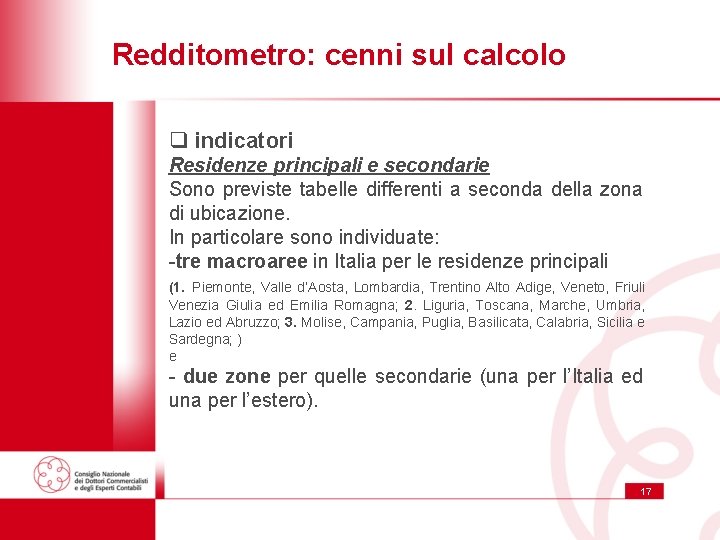 Redditometro: cenni sul calcolo

❑ indicatori
Residenze principali e secondarie
Sono previste tabelle differenti a seconda della zona di ubicazione.
In particolare sono individuate:
-tre macroaree in Italia per le residenze principali

(1. Piemonte, Valle d'Aosta, Lombardia, Trentino Alto Adige, Veneto, Friuli Venezia Giulia ed Emilia Romagna; 2. Liguria, Toscana, Marche, Umbria, Lazio ed Abruzzo; 3. Molise, Campania, Puglia, Basilicata, Calabria, Sicilia e Sardegna; )
e

- due zone per quelle secondarie (una per l'Italia ed una per l'estero).

Consiglio Nazionale dei Dottori Commercialisti e degli Esperti Contabili

17